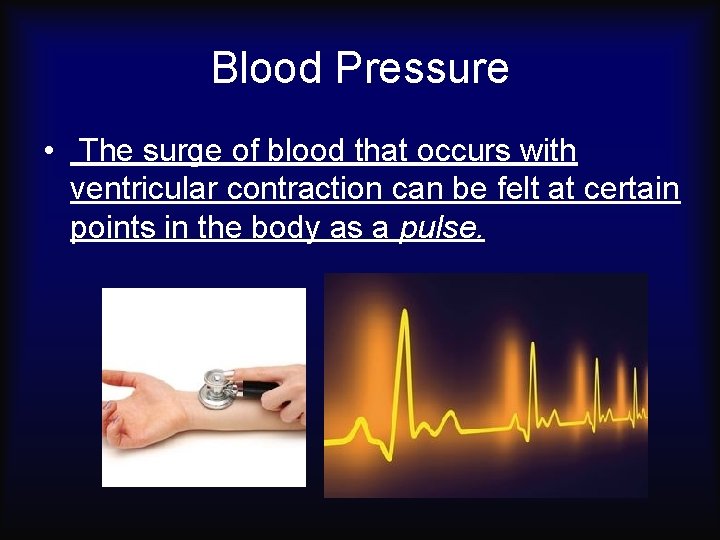 Blood Pressure

• The surge of blood that occurs with ventricular contraction can be felt at certain points in the body as a pulse.